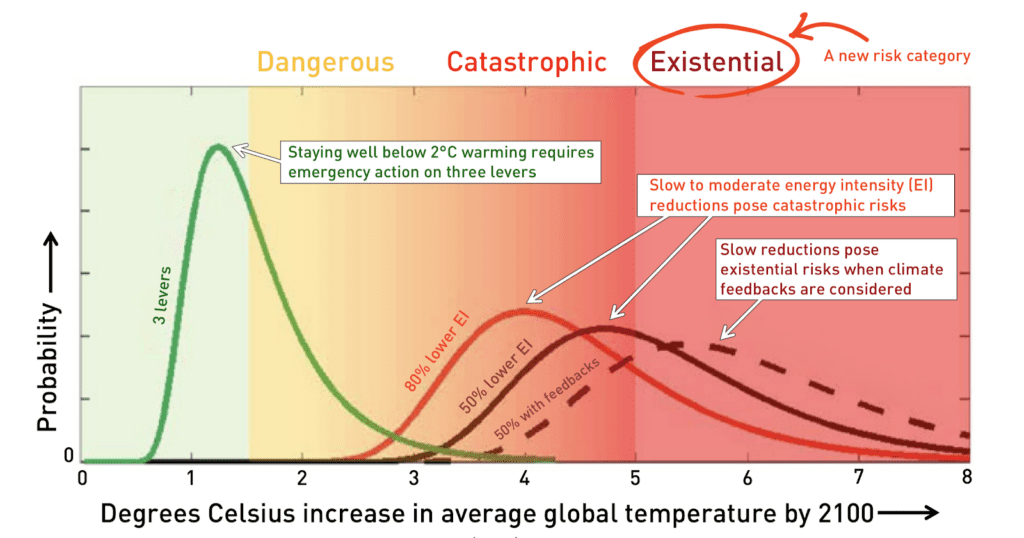 Dangerous Catastrophic Existential A new risk category

Staying well below 2°C warming requires emergency action on three levers

Slow to moderate energy intensity (EI) reductions pose catastrophic risks

Slow reductions pose existential risks when climate feedbacks are considered

3 levers

80% lower EI

50% lower EI

50% with feedbacks

Probability

0

0 1 2 3 4 5 6 7 8

Degrees Celsius increase in average global temperature by 2100